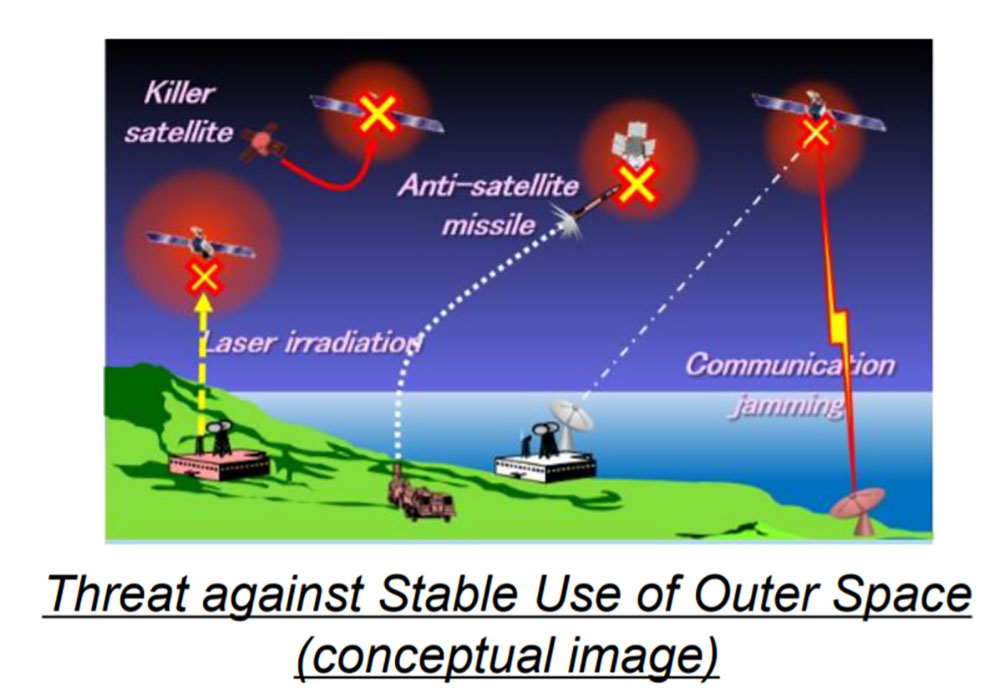 Killer satellite

Anti-satellite missile

Laser irradiation

Communication jamming

Threat against Stable Use of Outer Space (conceptual image)